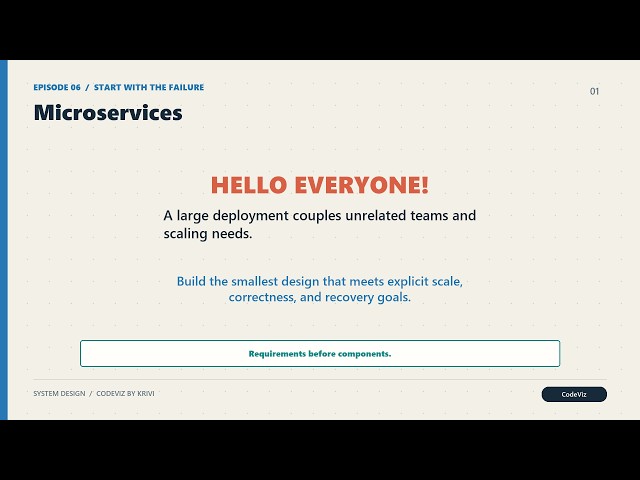 EPISODE 06 / START WITH THE FAILURE

01

Microservices

HELLO EVERYONE!

A large deployment couples unrelated teams and scaling needs.

Build the smallest design that meets explicit scale, correctness, and recovery goals.

Requirements before components.

SYSTEM DESIGN / CODEVIZ BY KRIVI

CodeViz